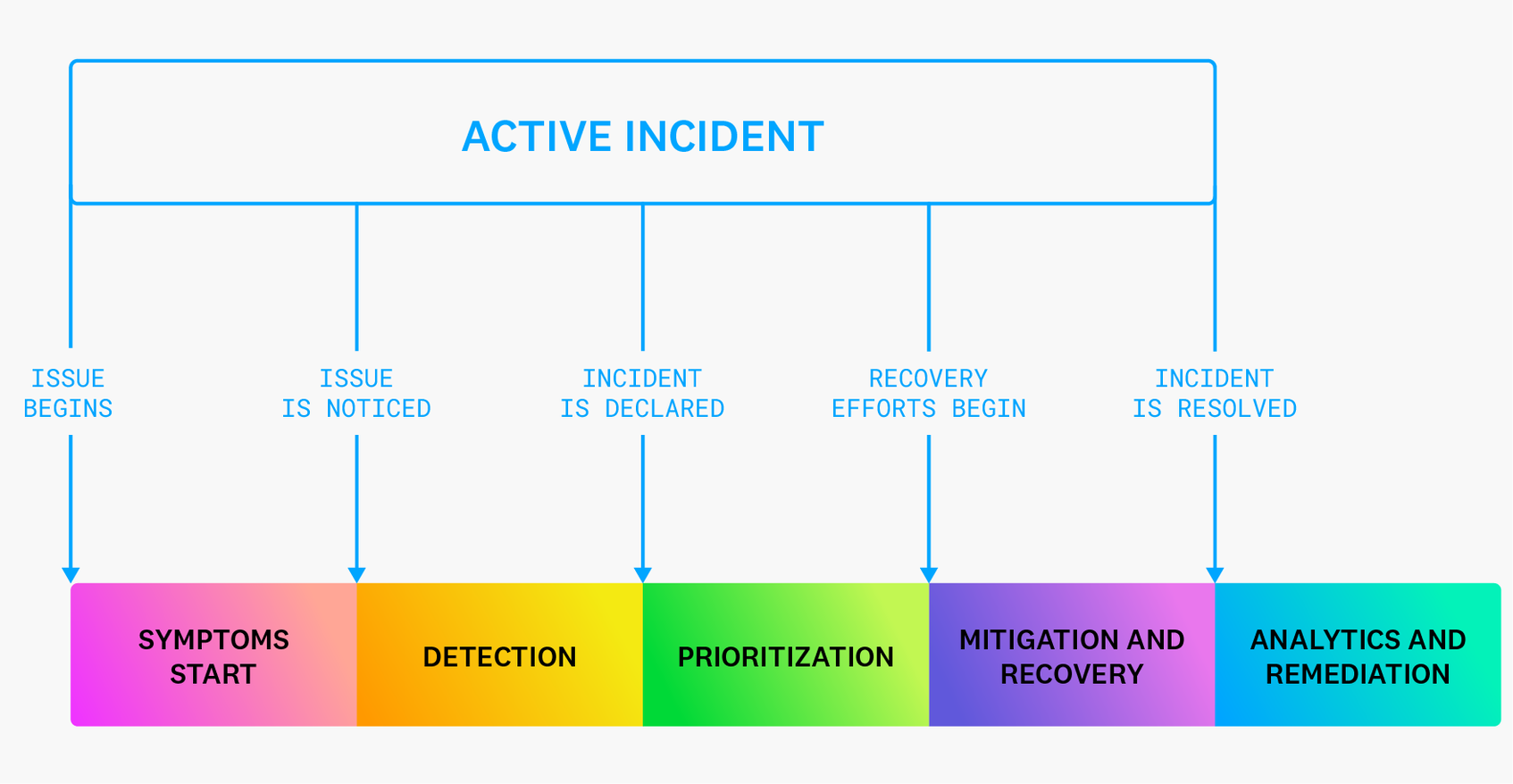 ACTIVE INCIDENT

ISSUE BEGINS

ISSUE IS NOTICED

INCIDENT IS DECLARED

RECOVERY EFFORTS BEGIN

INCIDENT IS RESOLVED

SYMPTOMS START

DETECTION

PRIORITIZATION

MITIGATION AND RECOVERY

ANALYTICS AND REMEDIATION